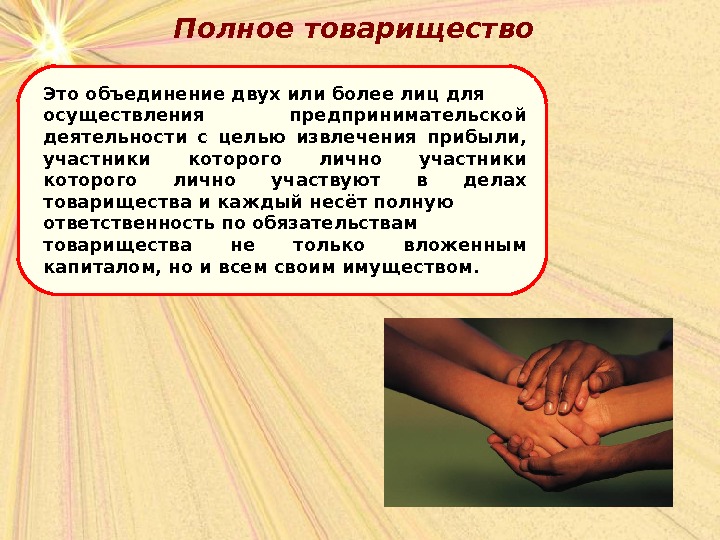 Полное товарищество

Это объединение двух или более лиц для осуществления предпринимательской деятельности с целью извлечения прибыли, участники которого лично участники которого лично участвуют в делах товарищества и каждый несёт полную ответственность по обязательствам товарищества не только вложенным капиталом, но и всем своим имуществом.